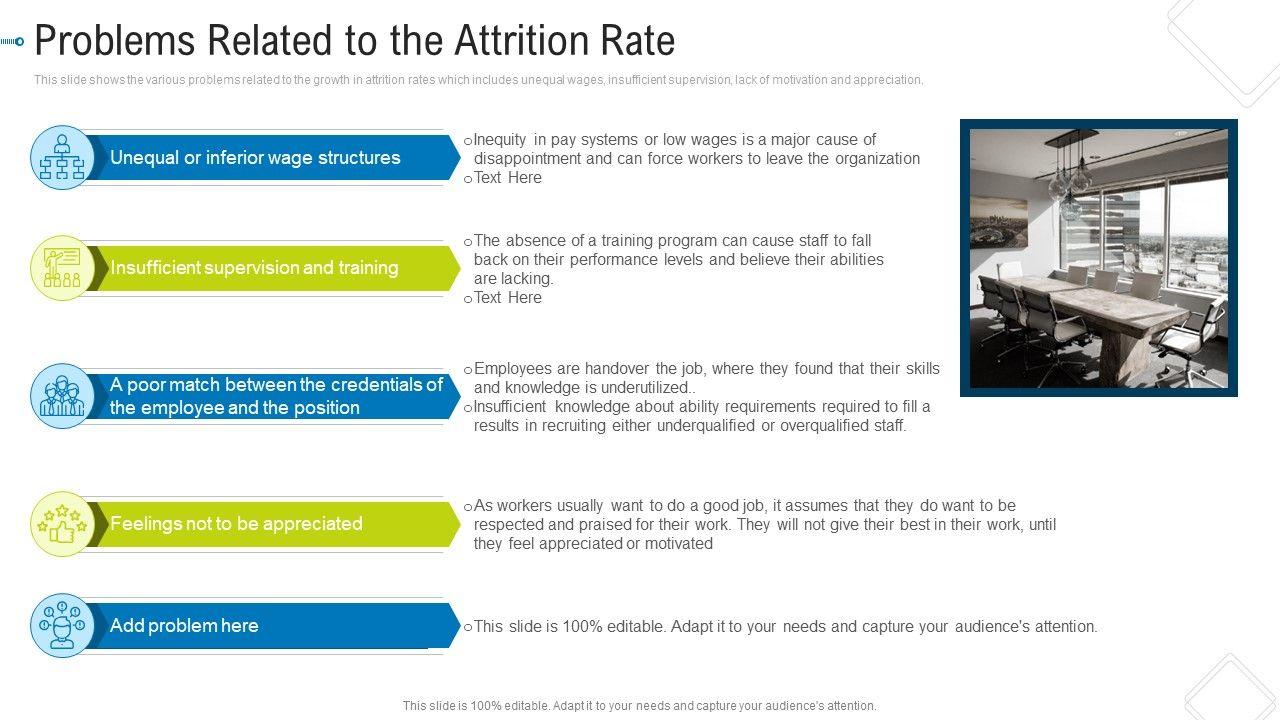 Problems Related to the Attrition Rate

This slide shows the various problems related to the growth in attrition rates which includes unequal wages, insufficient supervision, lack of motivation and appreciation.

Unequal or inferior wage structures

o Inequity in pay systems or low wages is a major cause of disappointment and can force workers to leave the organization
o Text Here

Insufficient supervision and training

o The absence of a training program can cause staff to fall back on their performance levels and believe their abilities are lacking.
o Text Here

A poor match between the credentials of the employee and the position

o Employees are handover the job, where they found that their skills and knowledge is underutilized..
o Insufficient knowledge about ability requirements required to fill a results in recruiting either underqualified or overqualified staff.

Feelings not to be appreciated

o As workers usually want to do a good job, it assumes that they do want to be respected and praised for their work. They will not give their best in their work, until they feel appreciated or motivated

Add problem here

o This slide is 100% editable. Adapt it to your needs and capture your audience's attention.

This slide is 100% editable. Adapt it to your needs and capture your audience's attention.